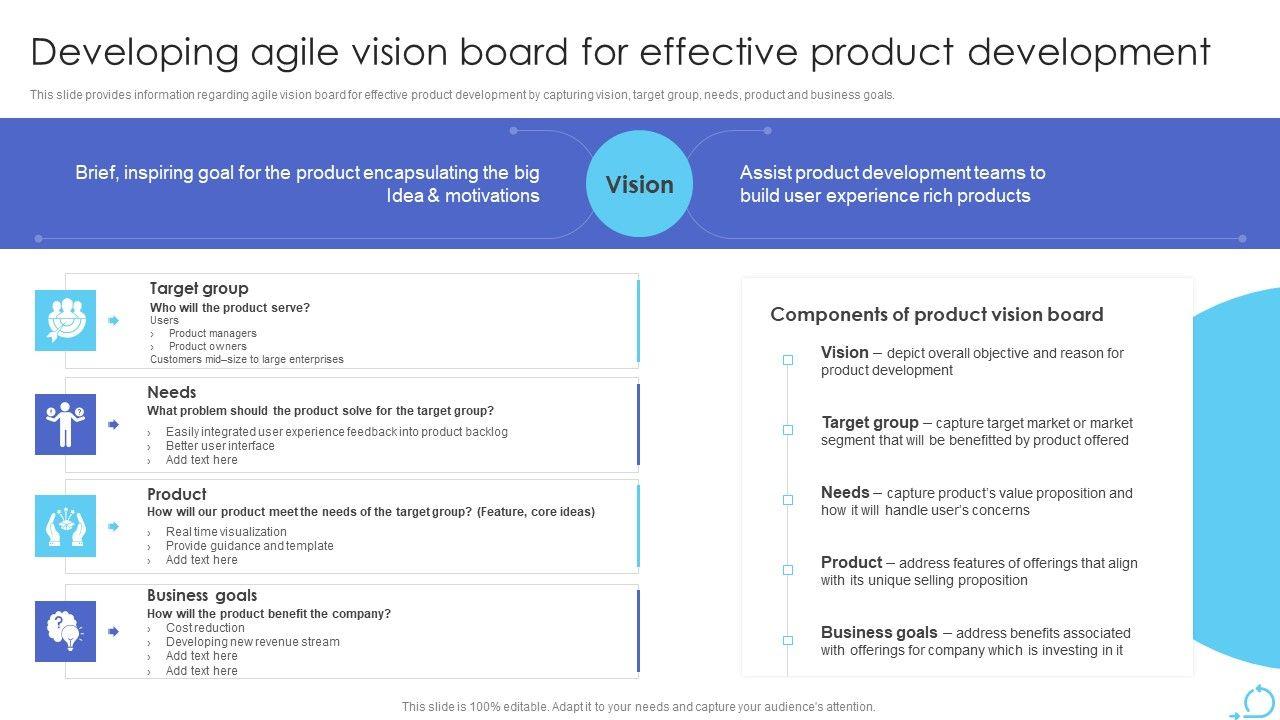 Developing agile vision board for effective product development

This slide provides information regarding agile vision board for effective product development by capturing vision, target group, needs, product and business goals.

Brief, inspiring goal for the product encapsulating the big Idea & motivations

Vision

Assist product development teams to build user experience rich products

Target group
Who will the product serve?
Users
› Product managers
› Product owners
Customers mid–size to large enterprises

Needs
What problem should the product solve for the target group?
› Easily integrated user experience feedback into product backlog
› Better user interface
› Add text here

Product
How will our product meet the needs of the target group? (Feature, core ideas)
› Real time visualization
› Provide guidance and template
› Add text here

Business goals
How will the product benefit the company?
› Cost reduction
› Developing new revenue stream
› Add text here
› Add text here

Components of product vision board

Vision – depict overall objective and reason for product development

Target group – capture target market or market segment that will be benefitted by product offered

Needs – capture product's value proposition and how it will handle user's concerns

Product – address features of offerings that align with its unique selling proposition

Business goals – address benefits associated with offerings for company which is investing in it

This slide is 100% editable. Adapt it to your needs and capture your audience's attention.